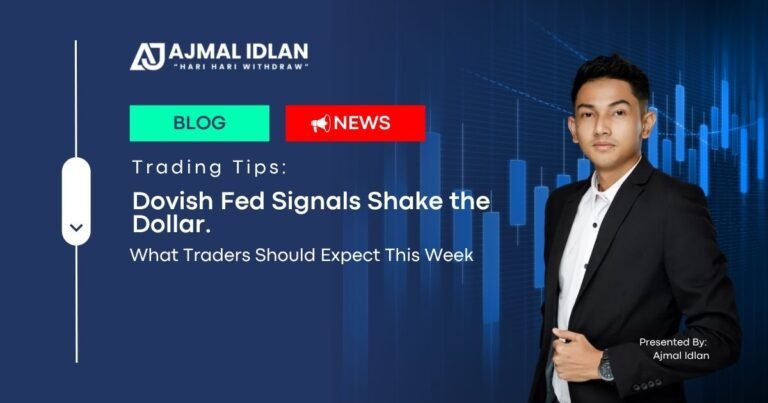 AJ AJMAL IDLAN
"HARI HARI WITHDRAW"

BLOG

NEWS

Trading Tips:

Dovish Fed Signals Shake the Dollar.

What Traders Should Expect This Week

Presented By:
Ajmal Idlan